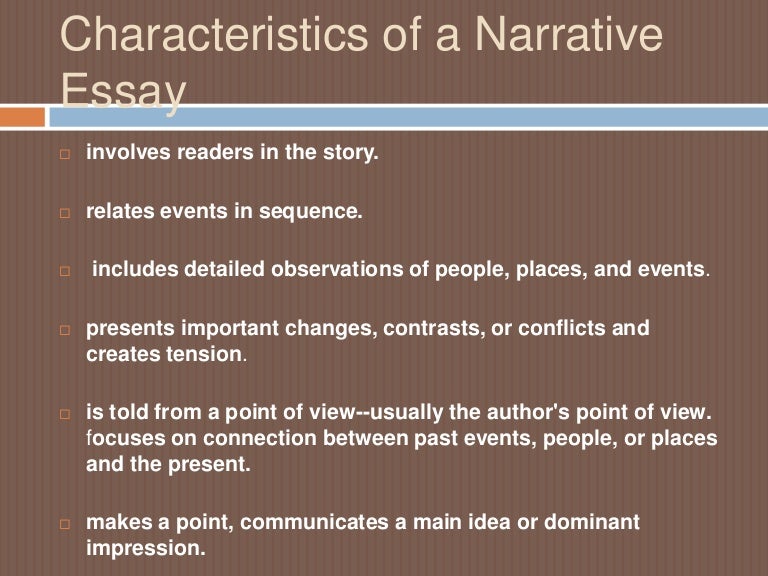 Characteristics of a Narrative Essay

□ involves readers in the story.

□ relates events in sequence.

□ includes detailed observations of people, places, and events.

□ presents important changes, contrasts, or conflicts and creates tension.

□ is told from a point of view--usually the author's point of view. focuses on connection between past events, people, or places and the present.

□ makes a point, communicates a main idea or dominant impression.